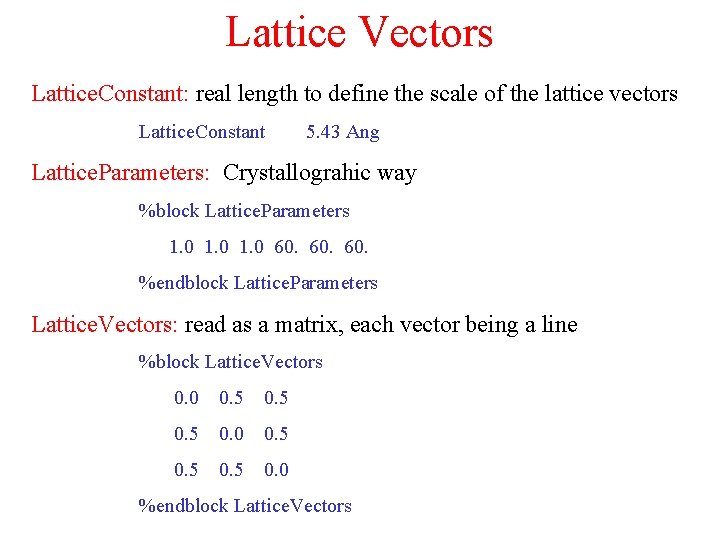 Lattice Vectors

LatticeConstant: real length to define the scale of the lattice vectors

LatticeConstant 5.43 Ang

LatticeParameters: Crystallograhic way

%block LatticeParameters

1.0 1.0 1.0 60. 60. 60.

%endblock LatticeParameters

LatticeVectors: read as a matrix, each vector being a line

%block LatticeVectors

0.0 0.5 0.5

0.5 0.0 0.5

0.5 0.5 0.0

%endblock LatticeVectors